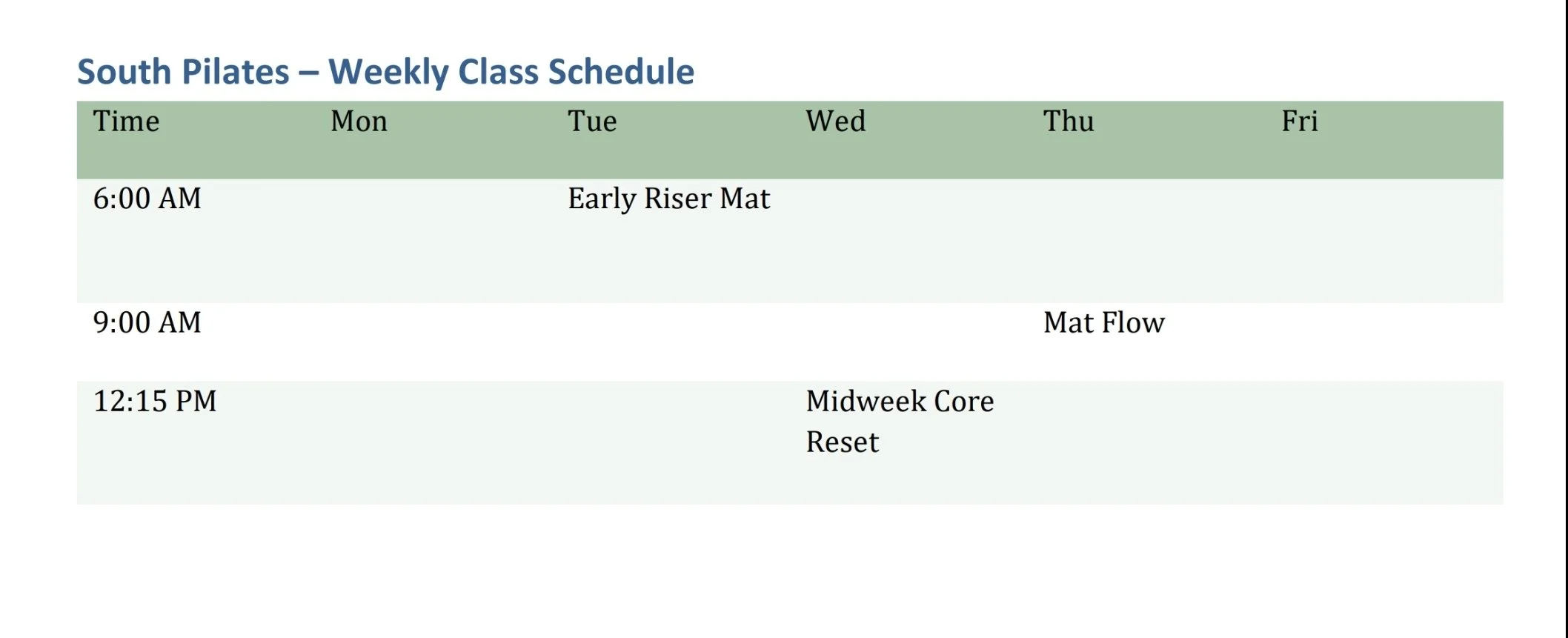 South Pilates – Weekly Class Schedule

| Time | Mon | Tue | Wed | Thu | Fri |
|---|---|---|---|---|---|
| 6:00 AM | | Early Riser Mat | | | |
| 9:00 AM | | | | Mat Flow | |
| 12:15 PM | | | Midweek Core Reset | | |